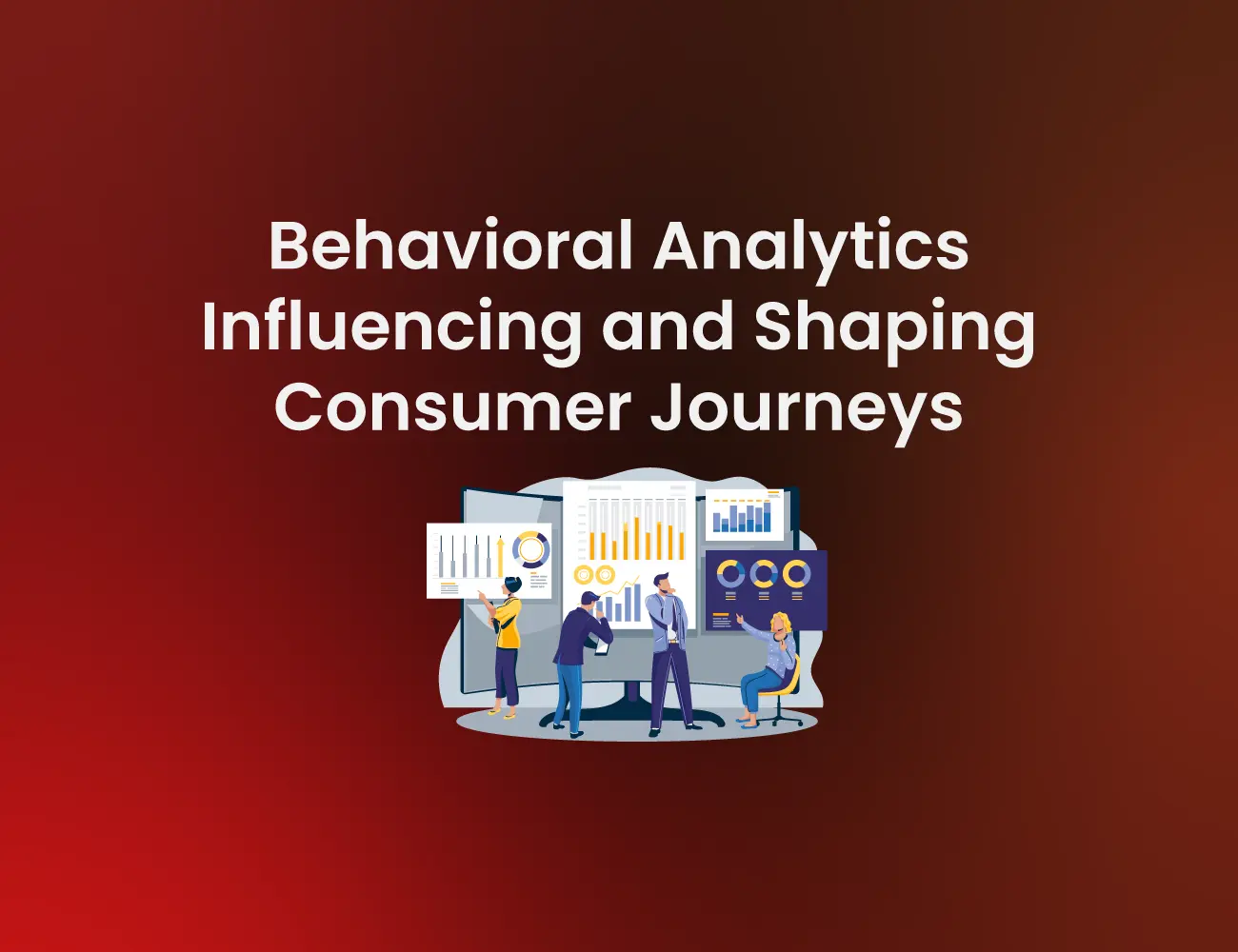 Behavioral Analytics Influencing and Shaping Consumer Journeys